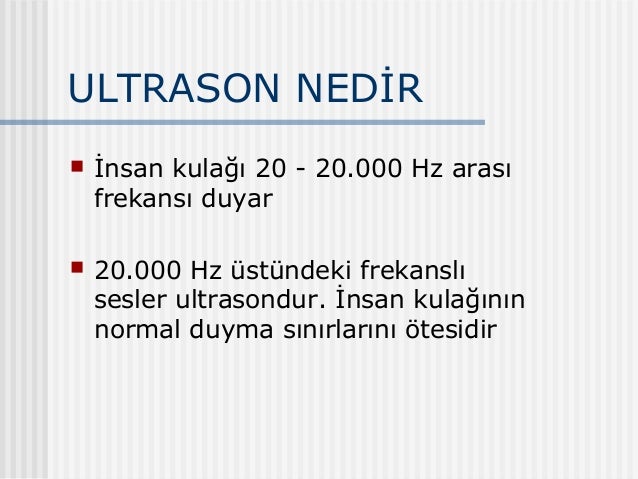 ULTRASON NEDİR

İnsan kulağı 20 - 20.000 Hz arası frekansı duyar

20.000 Hz üstündeki frekanslı sesler ultrasondur. İnsan kulağının normal duyma sınırlarını ötesidir